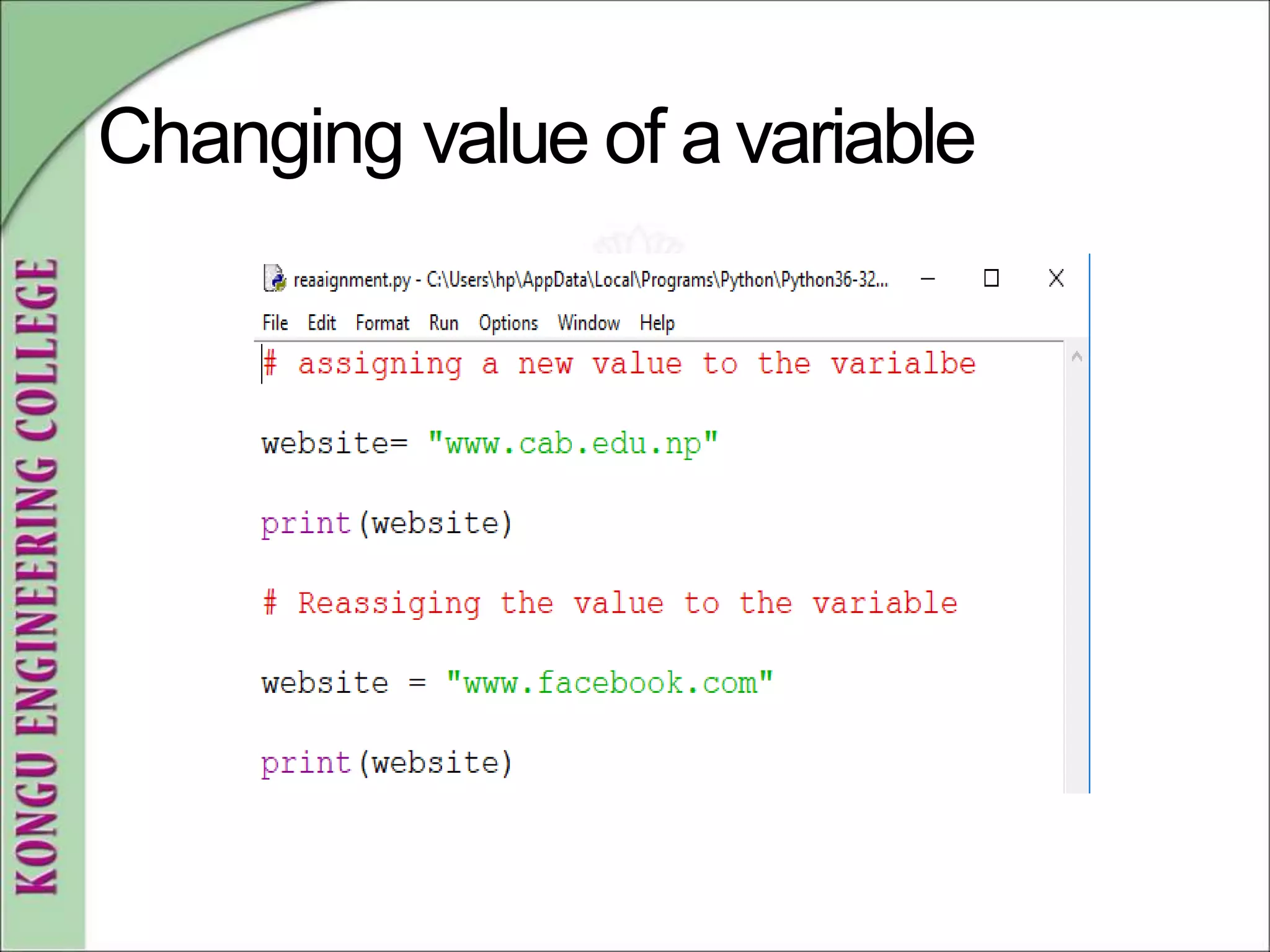 KONGU ENGINEERING COLLEGE

Changing value of a variable

reaaignment.py - C:\Users\hp\AppData\Local\Programs\Python\Python36-32...

File Edit Format Run Options Window Help

# assigning a new value to the varialbe

website= "www.cab.edu.np"

print(website)

# Reassiging the value to the variable

website = "www.facebook.com"

print(website)